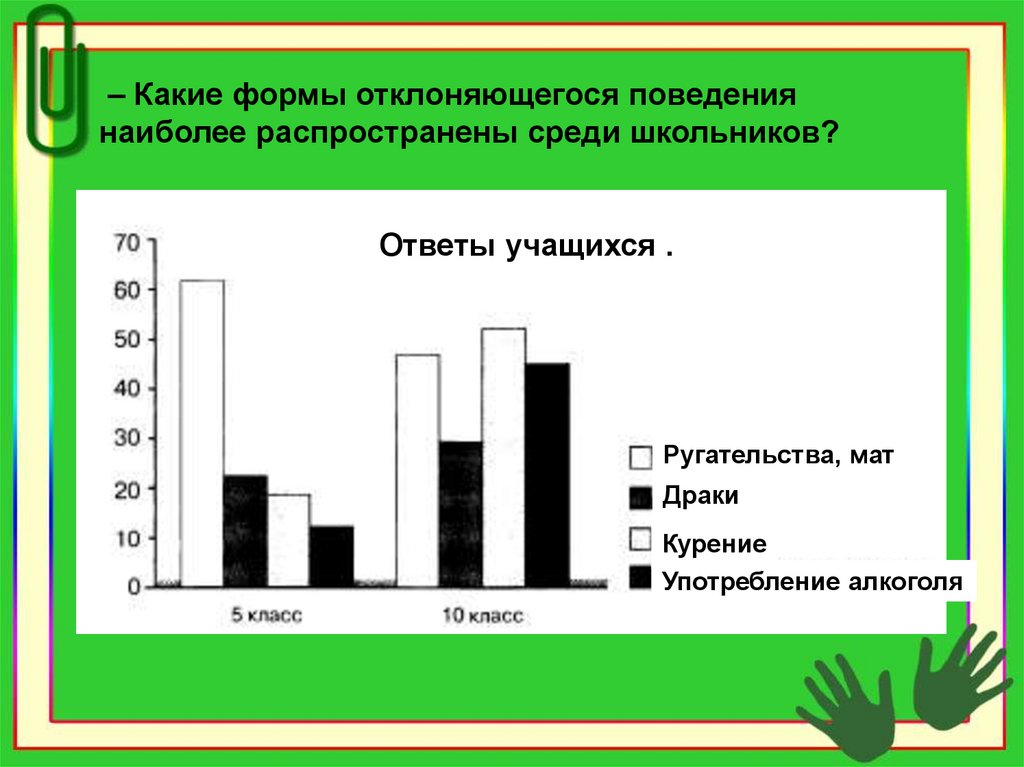 – Какие формы отклоняющегося поведения наиболее распространены среди школьников?

Ответы учащихся .

70
60
50
40
30
20
10
0

5 класс
10 класс

Ругательства, мат
Драки
Курение
Употребление алкоголя